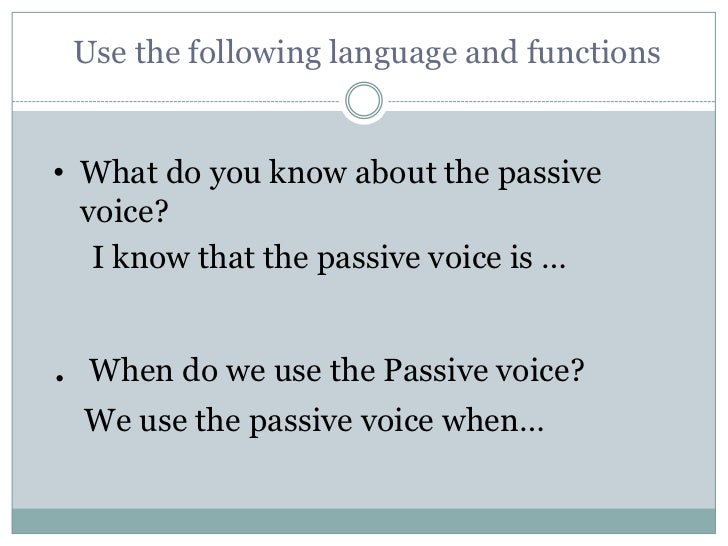 Use the following language and functions

• What do you know about the passive voice?

I know that the passive voice is …

. When do we use the Passive voice?

We use the passive voice when…